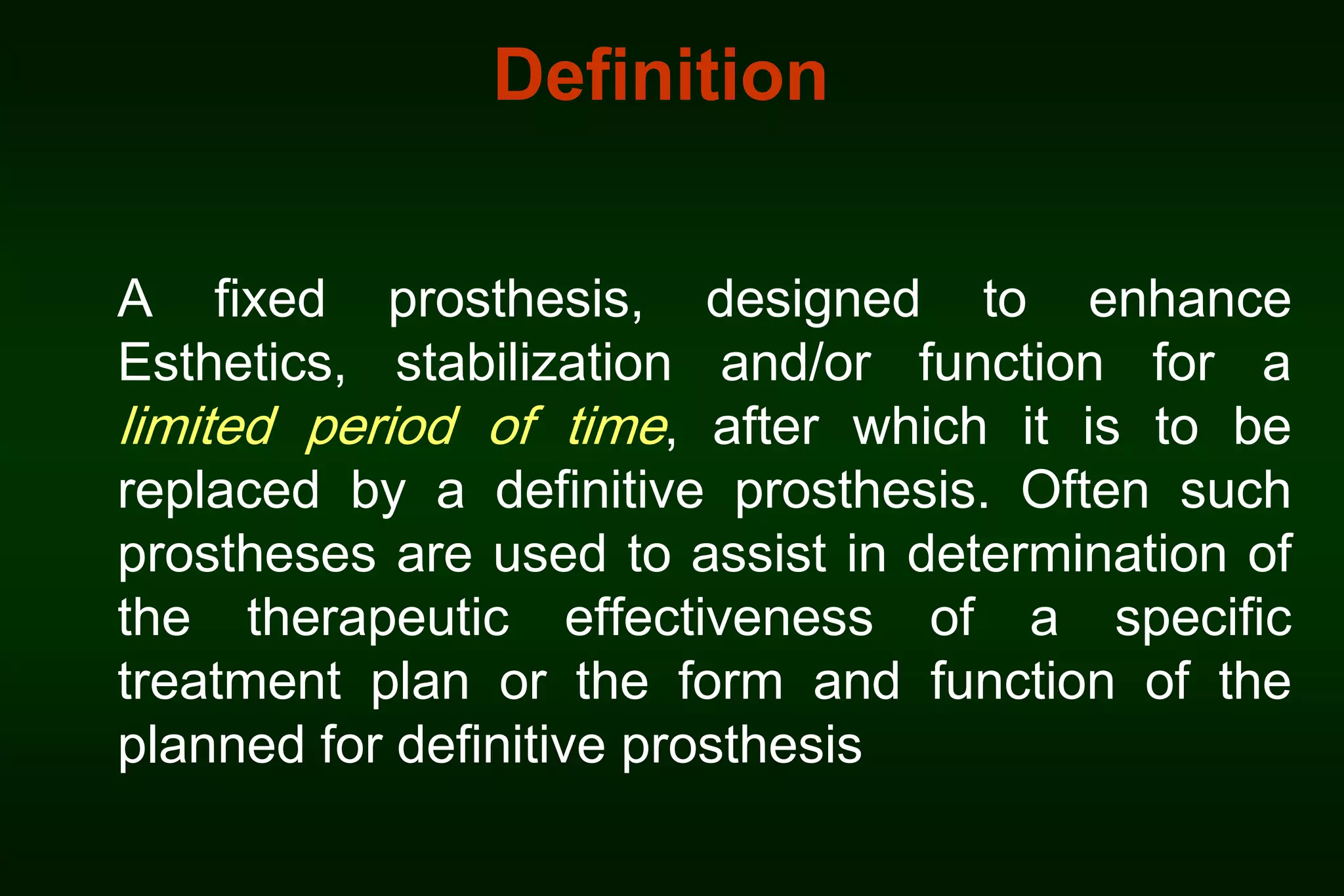 Definition

A fixed prosthesis, designed to enhance Esthetics, stabilization and/or function for a limited period of time, after which it is to be replaced by a definitive prosthesis. Often such prostheses are used to assist in determination of the therapeutic effectiveness of a specific treatment plan or the form and function of the planned for definitive prosthesis